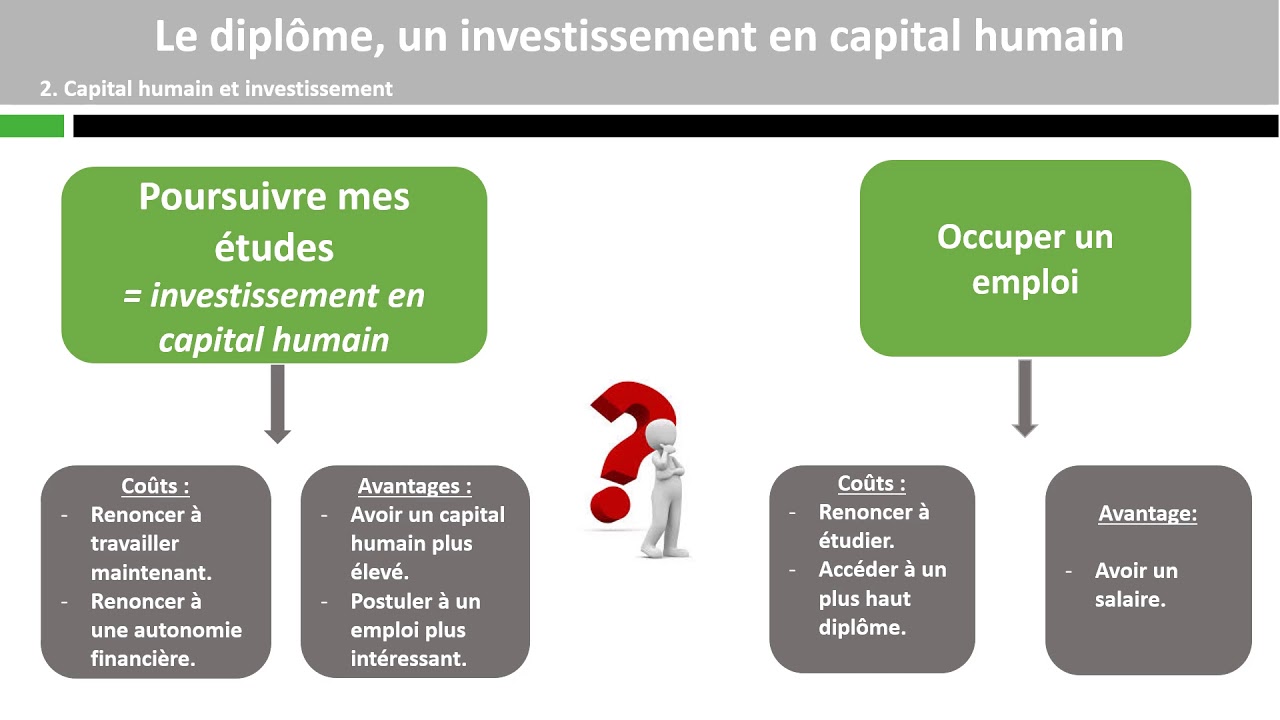 Le diplôme, un investissement en capital humain

2. Capital humain et investissement

Poursuivre mes études
= investissement en capital humain

Coûts :
- Renoncer à travailler maintenant.
- Renoncer à une autonomie financière.

Avantages :
- Avoir un capital humain plus élevé.
- Postuler à un emploi plus intéressant.

Occuper un emploi

Coûts :
- Renoncer à étudier.
- Accéder à un plus haut diplôme.

Avantage:
- Avoir un salaire.